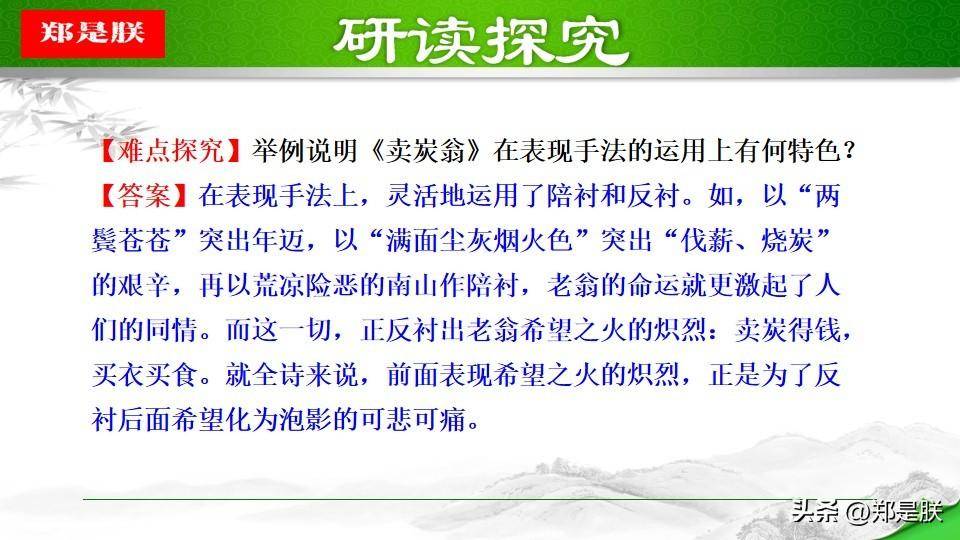 郑是朕

研读探究

【难点探究】举例说明《卖炭翁》在表现手法的运用上有何特色？

【答案】在表现手法上，灵活地运用了陪衬和反衬。如，以“两鬓苍苍”突出年迈，以“满面尘灰烟火色”突出“伐薪、烧炭”的艰辛，再以荒凉险恶的南山作陪衬，老翁的命运就更激起了人们的同情。而这一切，正反衬出老翁希望之火的炽烈：卖炭得钱，买衣买食。就全诗来说，前面表现希望之火的炽烈，正是为了反衬后面希望化为泡影的可悲可痛。

头条 @郑是朕